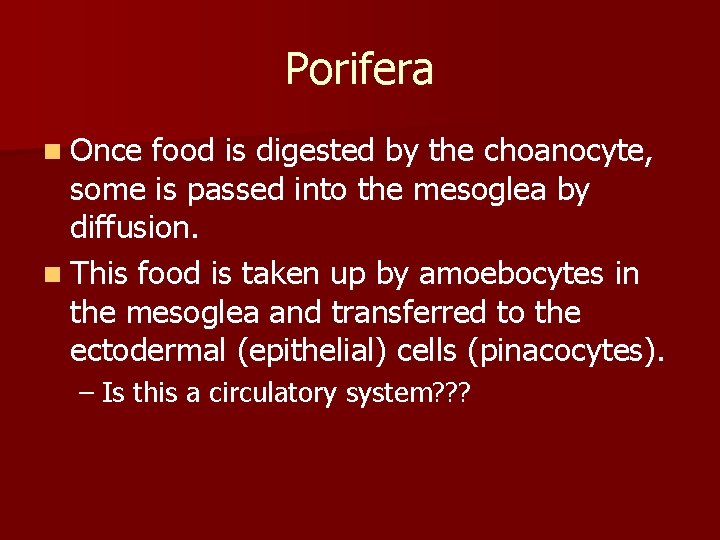 Porifera

Once food is digested by the choanocyte, some is passed into the mesoglea by diffusion.

This food is taken up by amoebocytes in the mesoglea and transferred to the ectodermal (epithelial) cells (pinacocytes).

– Is this a circulatory system???